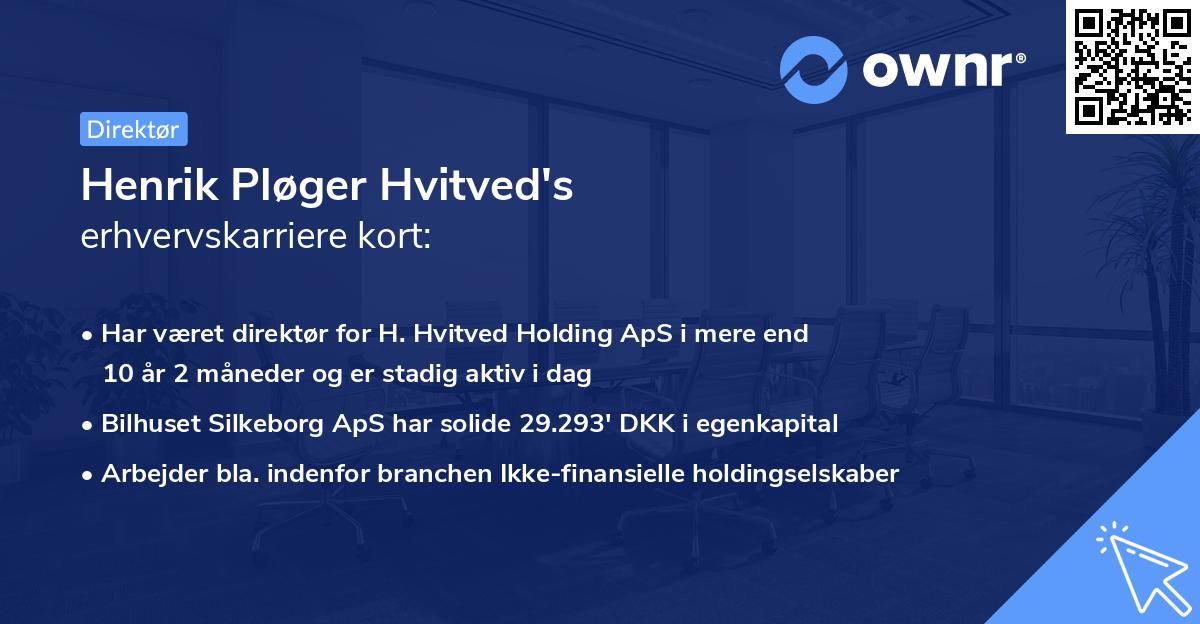 ownr®

Direktør

Henrik Pløger Hvitved's
erhvervskarriere kort:

• Har været direktør for H. Hvitved Holding ApS i mere end 10 år 2 måneder og er stadig aktiv i dag
• Bilhuset Silkeborg ApS har solide 29.293' DKK i egenkapital
• Arbejder bla. indenfor branchen Ikke-finansielle holdingselskaber